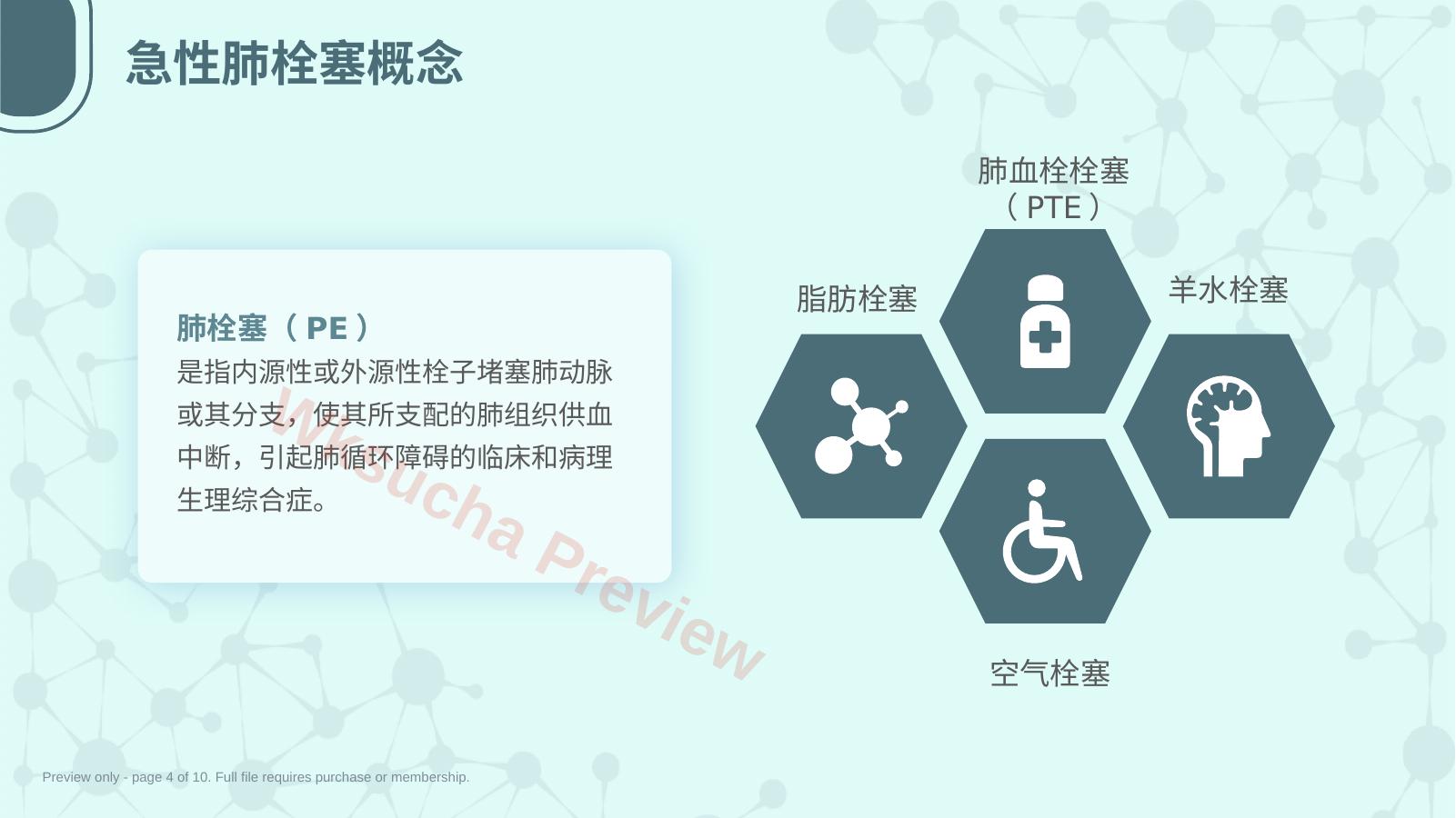 急性肺栓塞概念

肺栓塞（PE）
是指内源性或外源性栓子堵塞肺动脉或其分支，使其所支配的肺组织供血中断，引起肺循环障碍的临床和病理生理综合症。

肺血栓栓塞（PTE）

脂肪栓塞

羊水栓塞

空气栓塞

Wksucha Preview

Preview only - page 4 of 10. Full file requires purchase or membership.